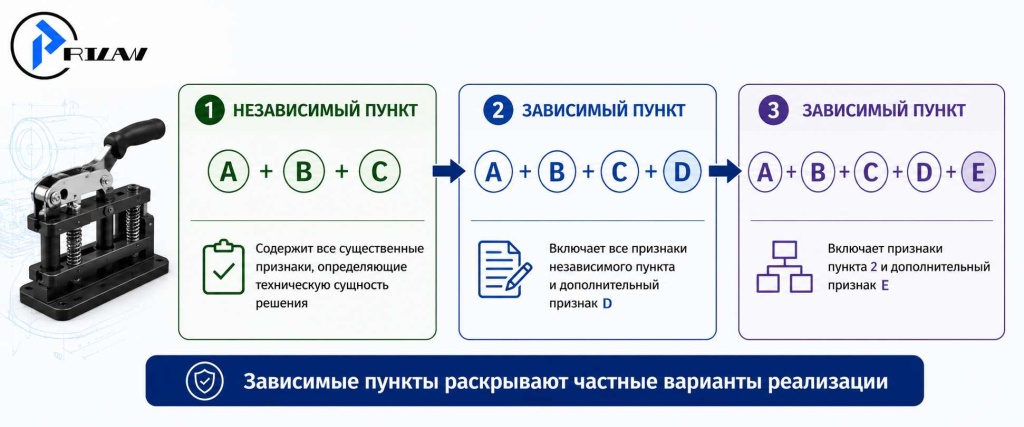 PRLAW

1 НЕЗАВИСИМЫЙ ПУНКТ

A + B + C

Содержит все существенные признаки, определяющие техническую сущность решения

2 ЗАВИСИМЫЙ ПУНКТ

A + B + C + D

Включает все признаки независимого пункта и дополнительный признак D

3 ЗАВИСИМЫЙ ПУНКТ

A + B + C + D + E

Включает признаки пункта 2 и дополнительный признак E

Зависимые пункты раскрывают частные варианты реализации